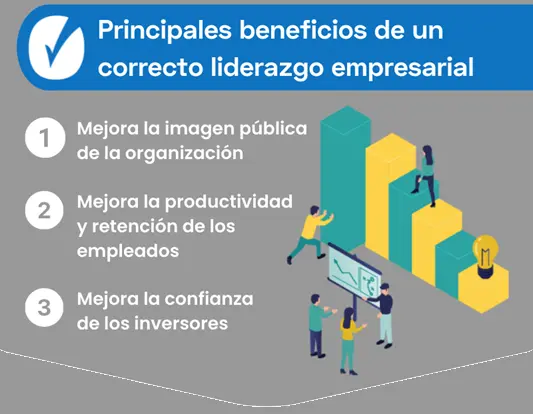 Principales beneficios de un correcto liderazgo empresarial

1 Mejora la imagen pública de la organización

2 Mejora la productividad y retención de los empleados

3 Mejora la confianza de los inversores